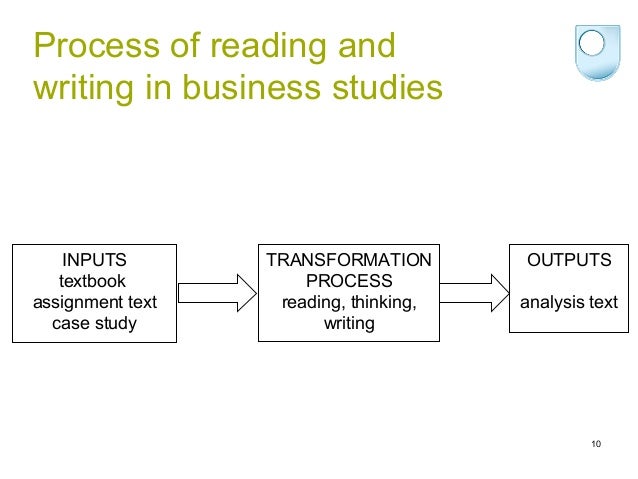 Process of reading and writing in business studies

INPUTS
textbook
assignment text
case study

TRANSFORMATION PROCESS
reading, thinking, writing

OUTPUTS

analysis text

10